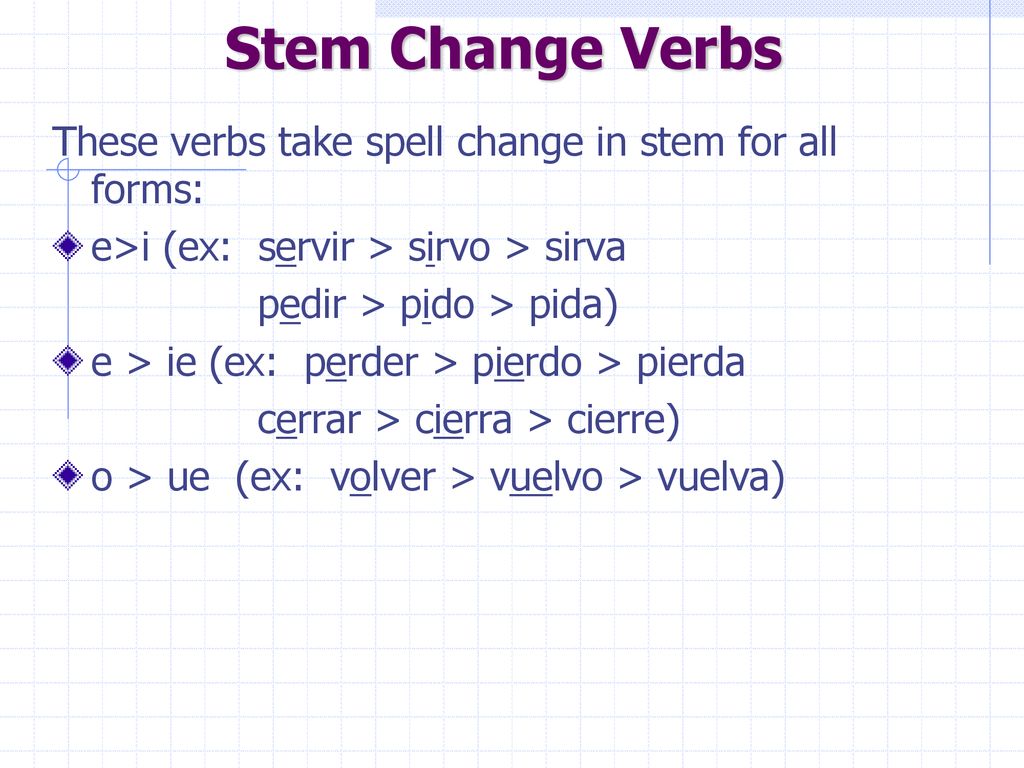 Stem Change Verbs

These verbs take spell change in stem for all forms:

e>i (ex: servir > sirvo > sirva
pedir > pido > pida)

e > ie (ex: perder > pierdo > pierda
cerrar > cierra > cierre)

o > ue (ex: volver > vuelvo > vuelva)